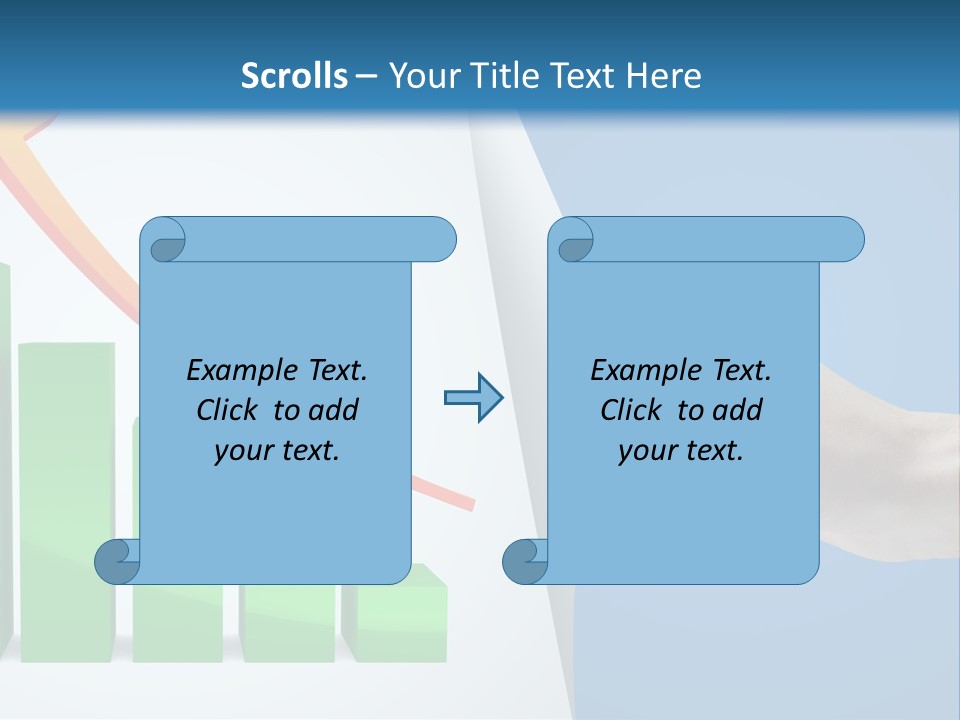 Scrolls – Your Title Text Here

Example Text. Click to add your text.

Example Text. Click to add your text.